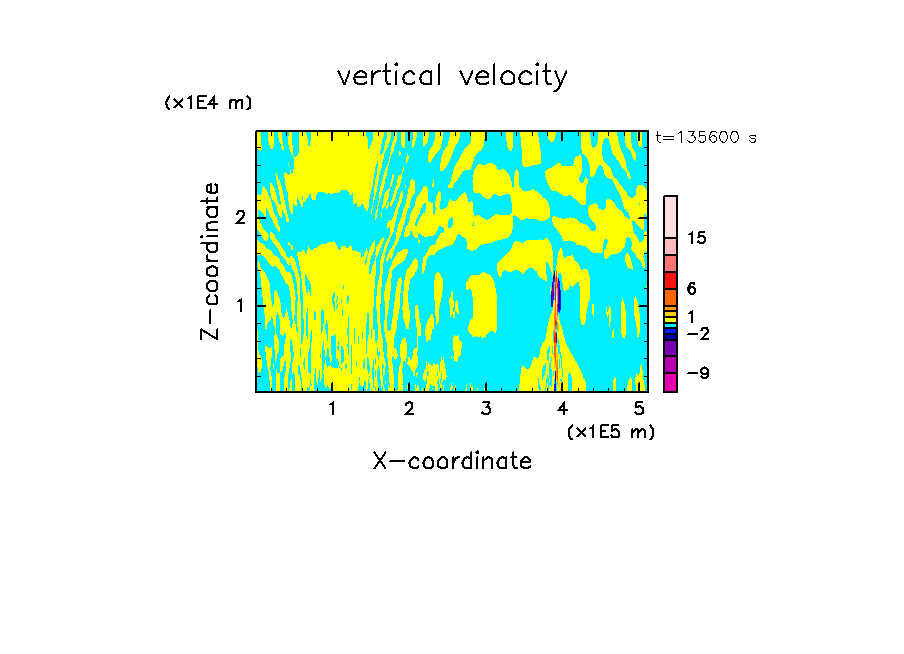 vertical velocity

(x1E4 m)

t=135600 s

Z-coordinate

2

1

15

6

1

−2

−9

1 2 3 4 5

(x1E5 m)

X-coordinate